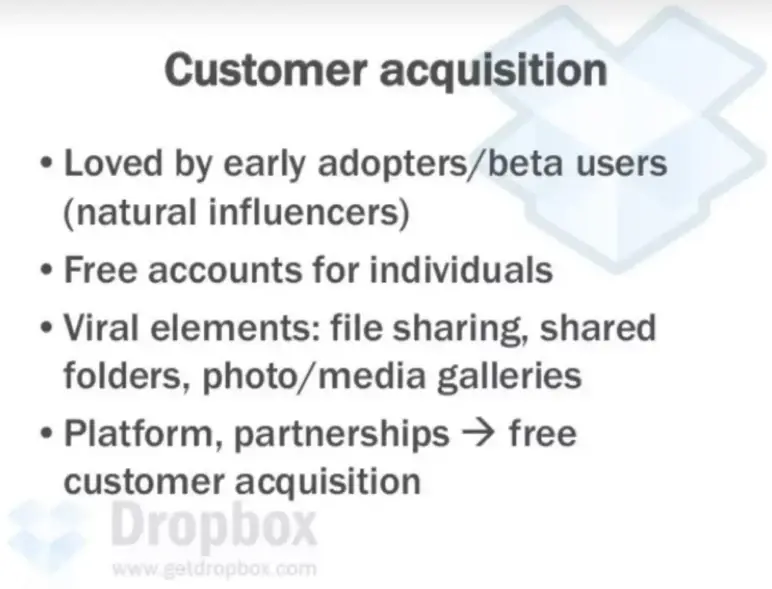 Customer acquisition

• Loved by early adopters/beta users (natural influencers)

• Free accounts for individuals

• Viral elements: file sharing, shared folders, photo/media galleries

• Platform, partnerships → free customer acquisition

Dropbox
www.getdropbox.com